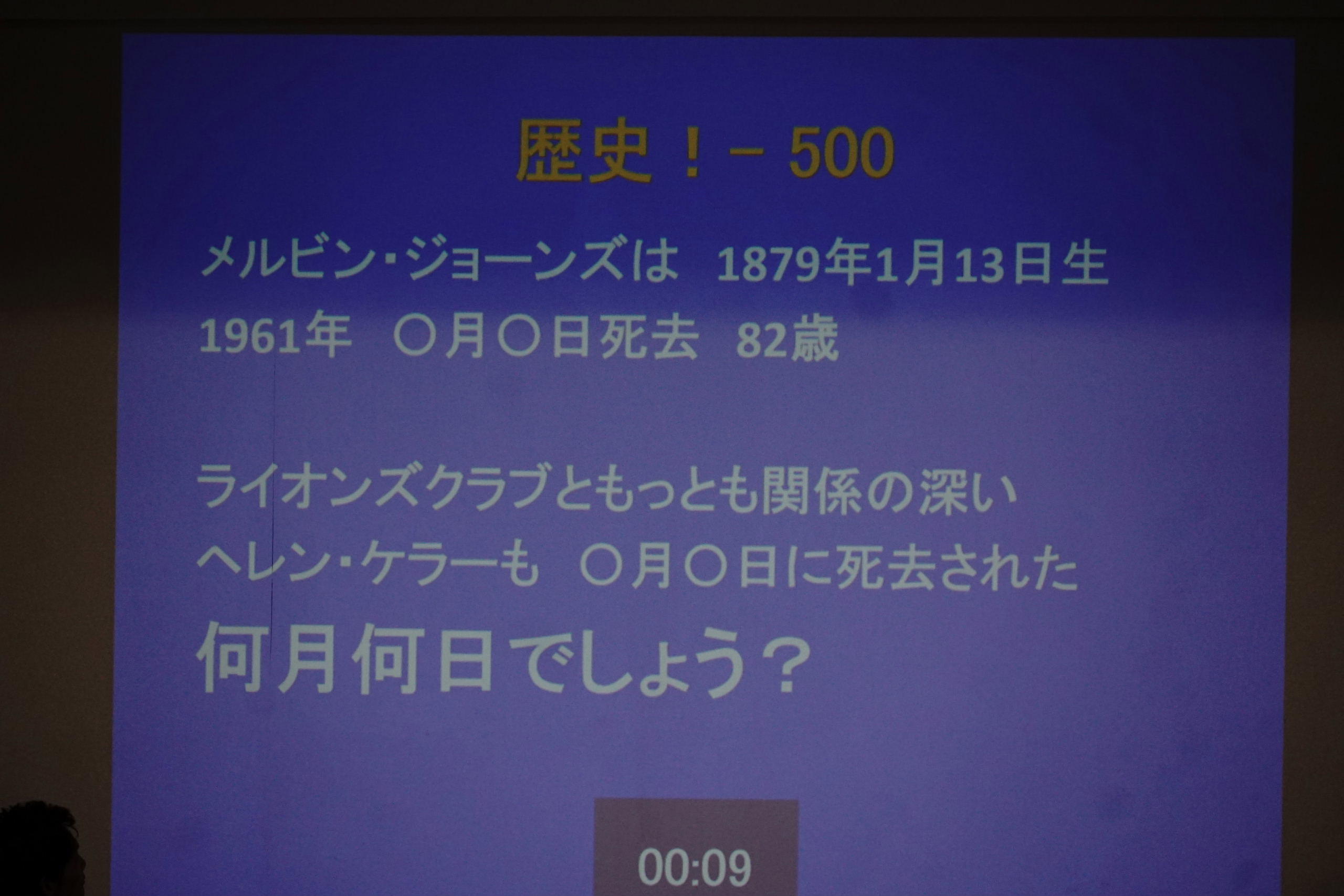 歴史！－ 500

メルビン・ジョーンズは　1879年1月13日生
1961年　〇月〇日死去　82歳

ライオンズクラブともっとも関係の深い
ヘレン・ケラーも　〇月〇日に死去された
何月何日でしょう？

00:09